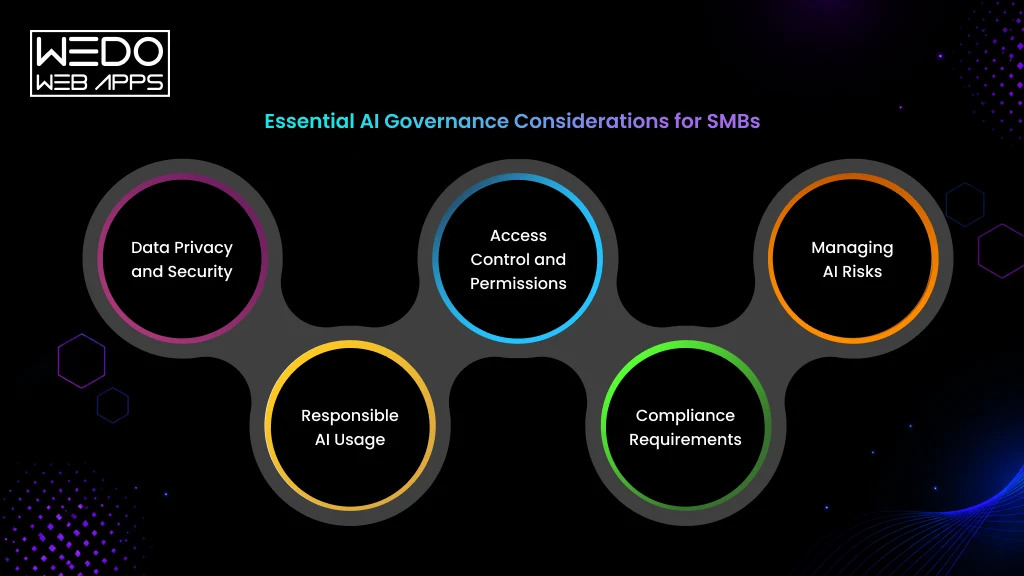 WEDO
WEB APPS

Essential AI Governance Considerations for SMBs

Data Privacy and Security

Responsible AI Usage

Access Control and Permissions

Compliance Requirements

Managing AI Risks